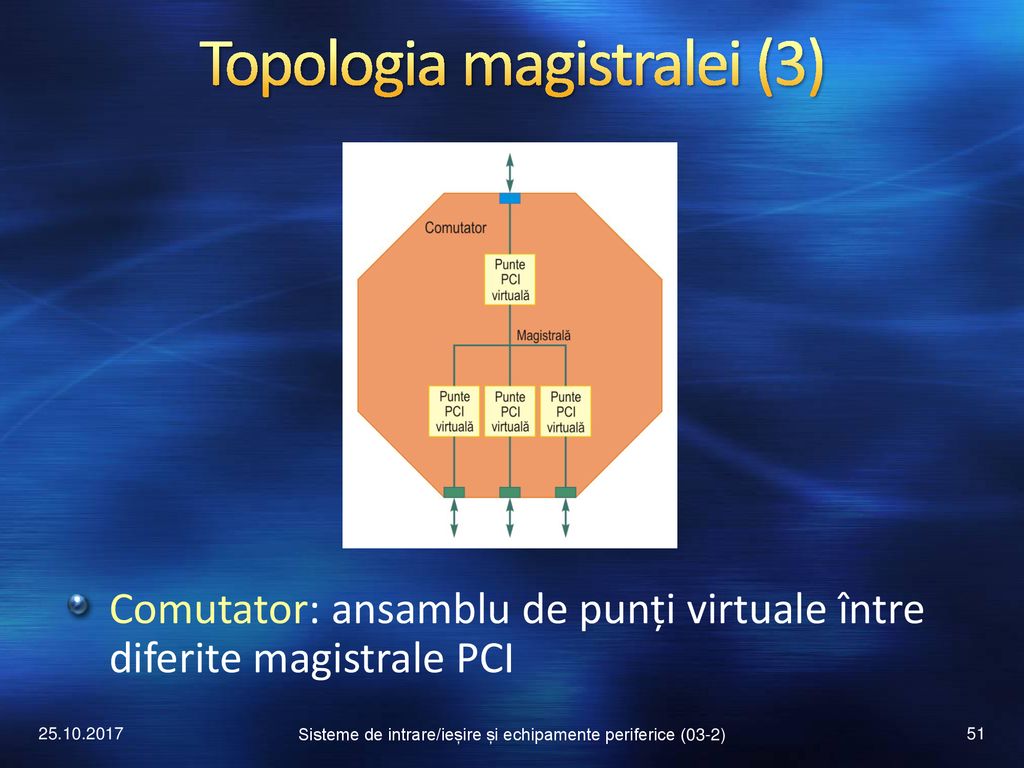 Topologia magistralei (3)

Comutator

Punte PCI virtuală

Magistrală

Punte PCI virtuală

Punte PCI virtuală

Punte PCI virtuală

Comutator: ansamblu de punți virtuale între diferite magistrale PCI

25.10.2017

Sisteme de intrare/ieșire și echipamente periferice (03-2)

51